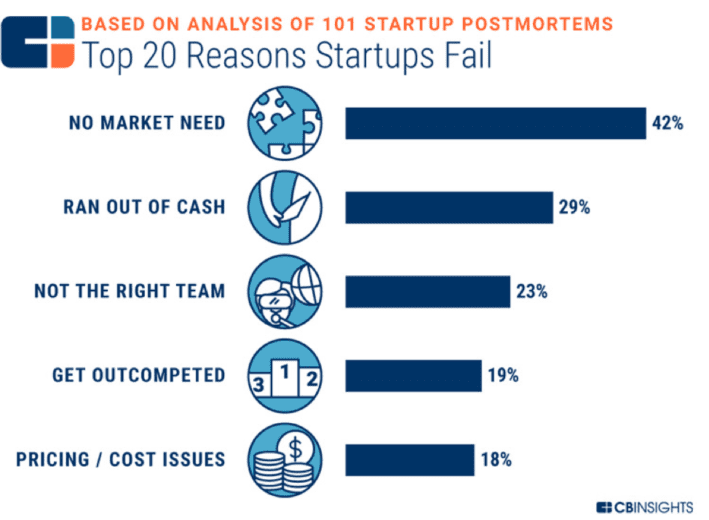 BASED ON ANALYSIS OF 101 STARTUP POSTMORTEMS
Top 20 Reasons Startups Fail

NO MARKET NEED 42%

RAN OUT OF CASH 29%

NOT THE RIGHT TEAM 23%

GET OUTCOMPETED 3 1 2 19%

PRICING / COST ISSUES $ 18%

CBINSIGHTS